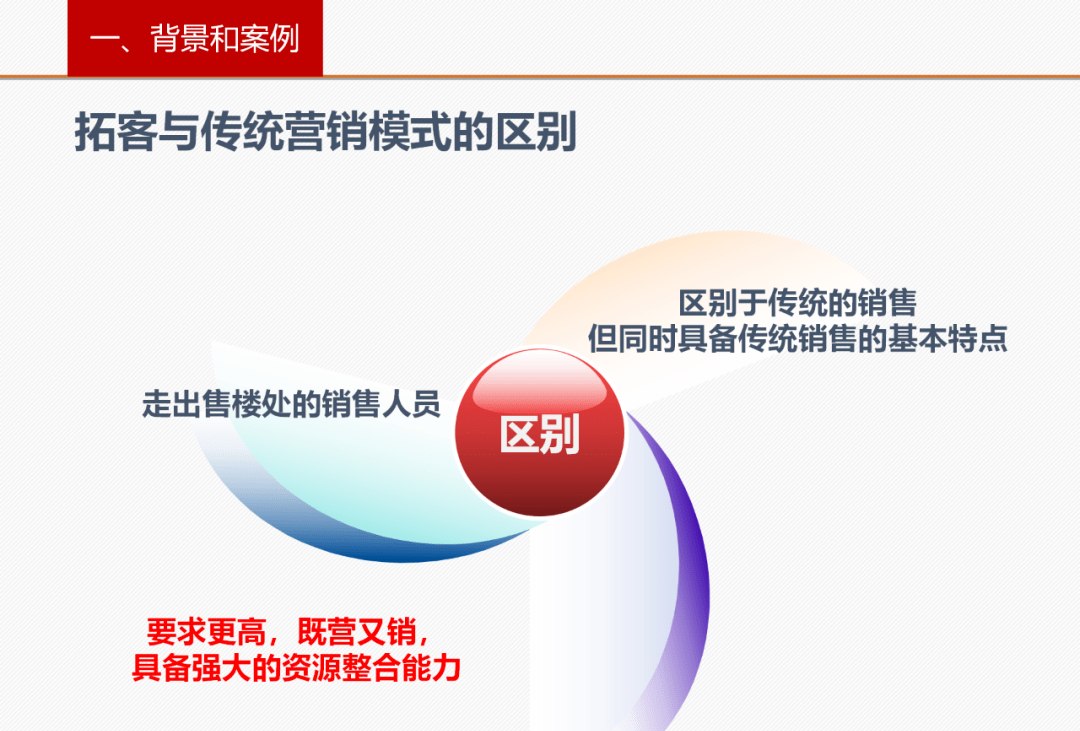 一、背景和案例

拓客与传统营销模式的区别

区别于传统的销售
但同时具备传统销售的基本特点

走出售楼处的销售人员

区别

要求更高，既营又销，
具备强大的资源整合能力